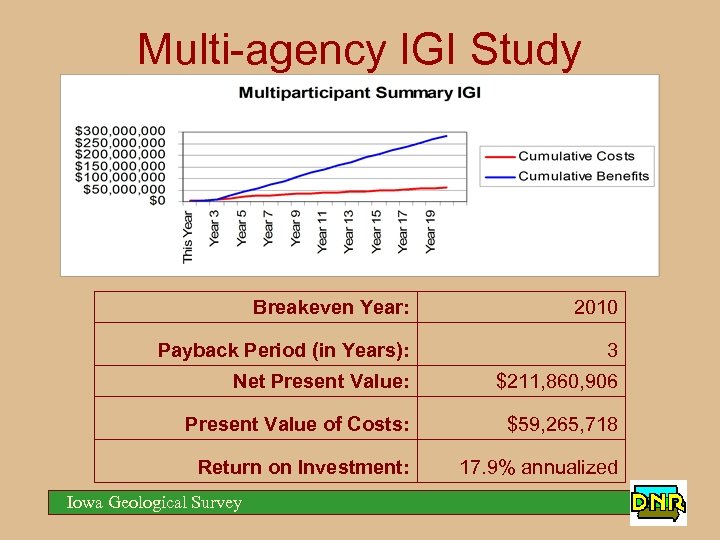 Multi-agency IGI Study

Multiparticipant Summary IGI

$300,000,000
$250,000,000
$200,000,000
$150,000,000
$100,000,000
$50,000,000
$0

This Year
Year 3
Year 5
Year 7
Year 9
Year 11
Year 13
Year 15
Year 17
Year 19

Cumulative Costs
Cumulative Benefits

| Breakeven Year: | 2010 |
|---|---|
| Payback Period (in Years): | 3 |
| Net Present Value: | $211,860,906 |
| Present Value of Costs: | $59,265,718 |
| Return on Investment: | 17.9% annualized |

Iowa Geological Survey

DNR